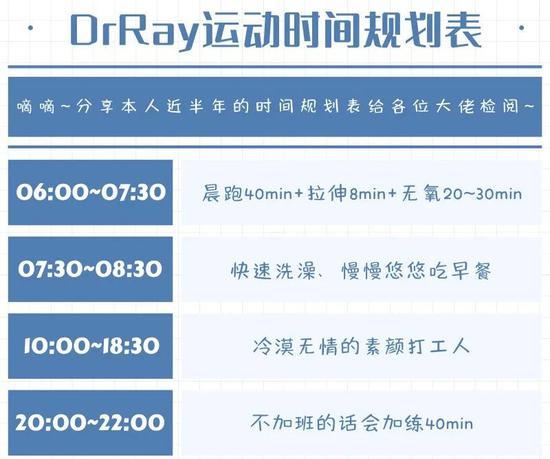 DrRay运动时间规划表

嘀嘀~分享本人近半年的时间规划表给各位大佬检阅~

| 06:00~07:30 | 晨跑40min+拉伸8min+无氧20~30min |
|---|---|
| 07:30~08:30 | 快速洗澡、慢慢悠悠吃早餐 |
| 10:00~18:30 | 冷漠无情的素颜打工人 |
| 20:00~22:00 | 不加班的话会加练40min |